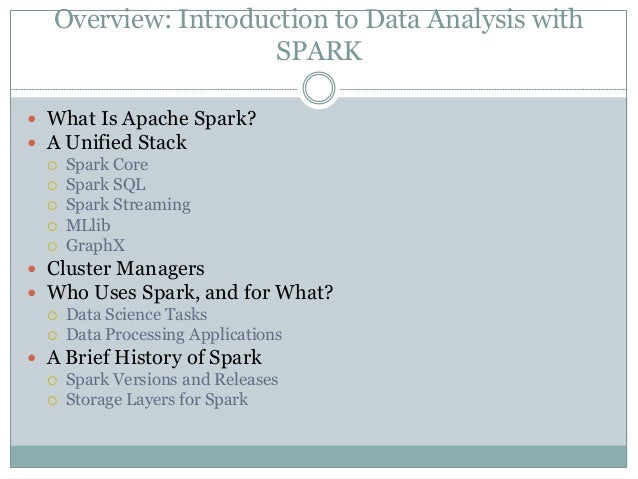 Overview: Introduction to Data Analysis with SPARK

- What Is Apache Spark?
- A Unified Stack
  - Spark Core
  - Spark SQL
  - Spark Streaming
  - MLlib
  - GraphX
- Cluster Managers
- Who Uses Spark, and for What?
  - Data Science Tasks
  - Data Processing Applications
- A Brief History of Spark
  - Spark Versions and Releases
  - Storage Layers for Spark